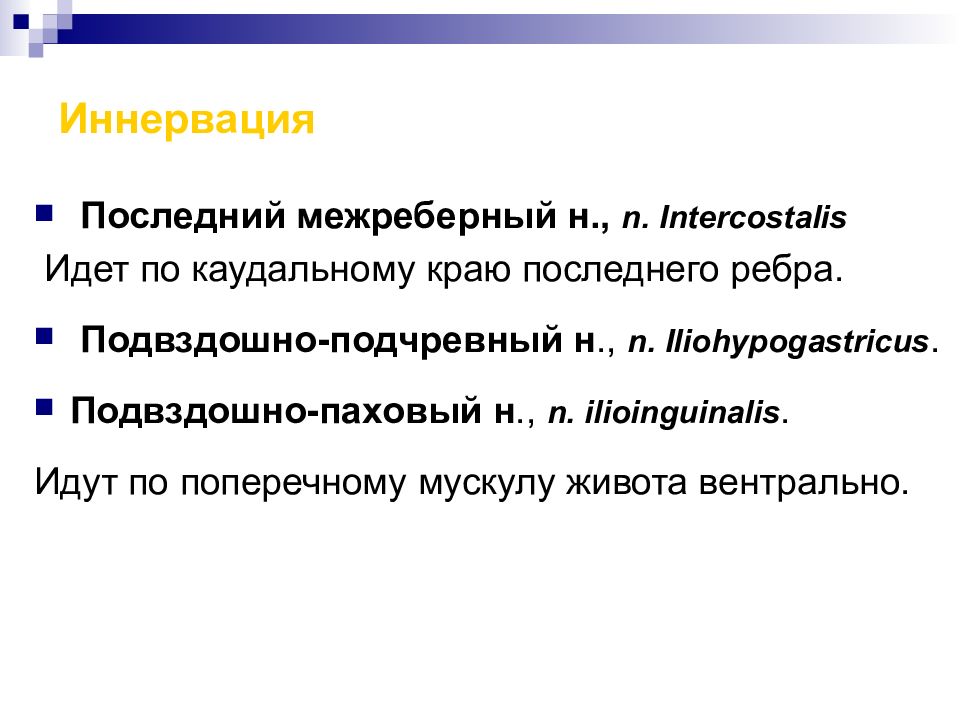 Иннервация

Последний межреберный н., n. Intercostalis
Идет по каудальному краю последнего ребра.

Подвздошно-подчревный н., n. Iliohypogastricus.

Подвздошно-паховый н., n. ilioinguinalis.

Идут по поперечному мускулу живота вентрально.